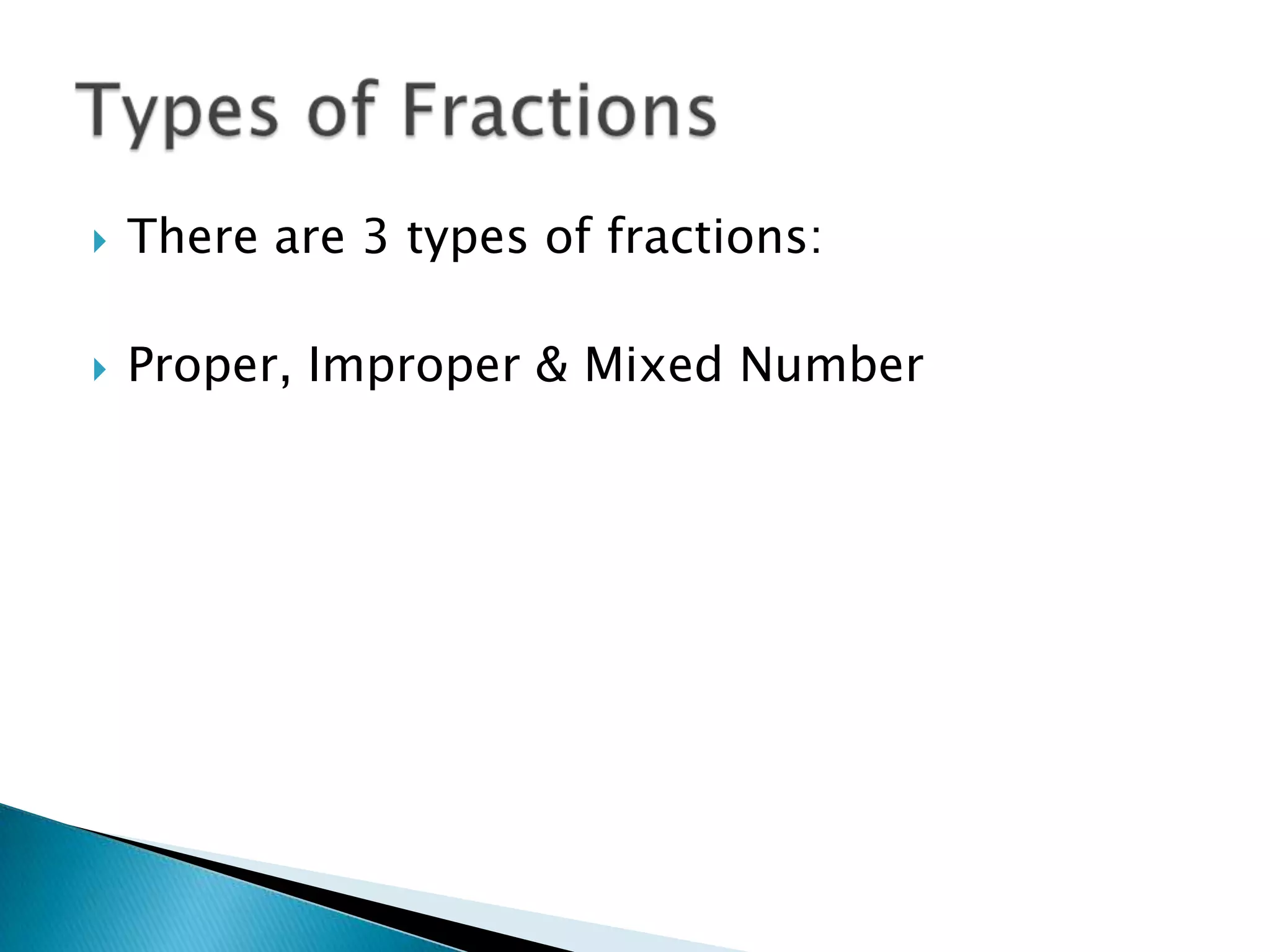 Types of Fractions

There are 3 types of fractions:

Proper, Improper & Mixed Number